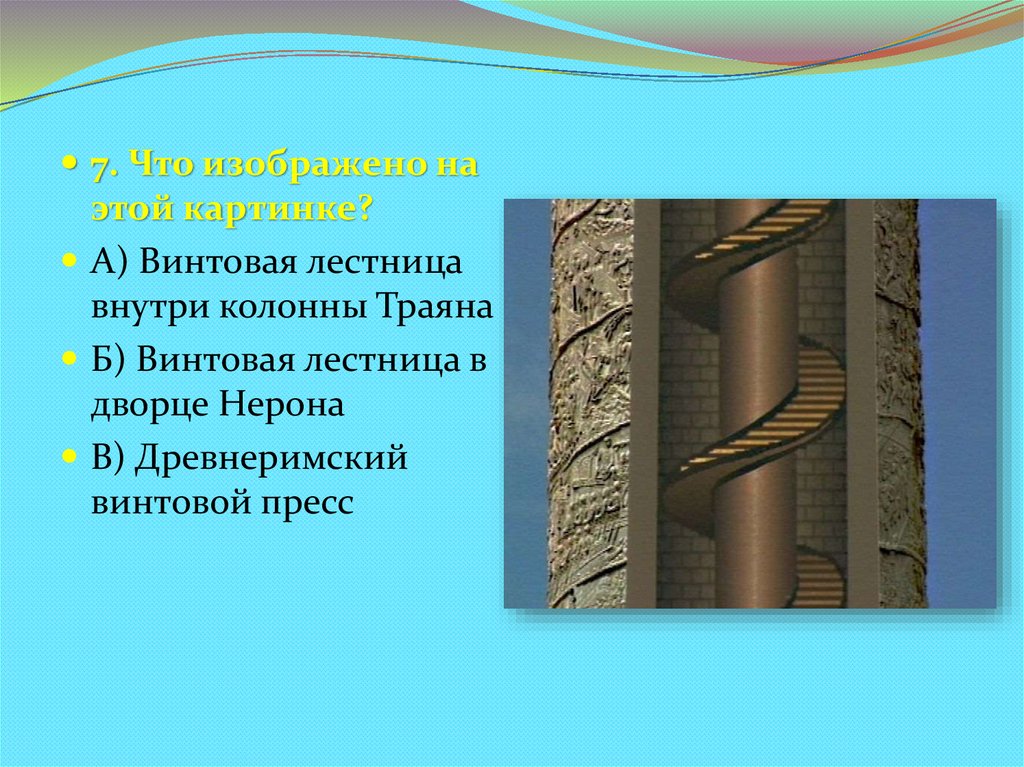 7. Что изображено на этой картинке?

А) Винтовая лестница внутри колонны Траяна

Б) Винтовая лестница в дворце Нерона

В) Древнеримский винтовой пресс